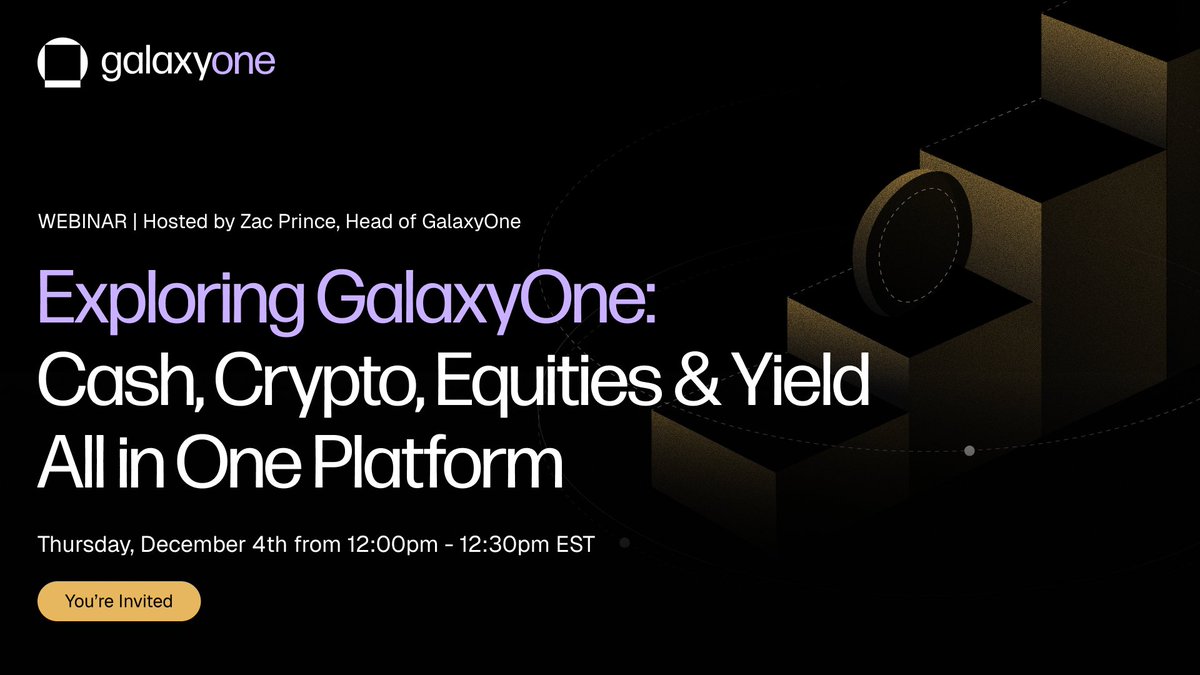 galaxyone

WEBINAR | Hosted by Zac Prince, Head of GalaxyOne

Exploring GalaxyOne: Cash, Crypto, Equities & Yield All in One Platform

Thursday, December 4th from 12:00pm - 12:30pm EST

You're Invited